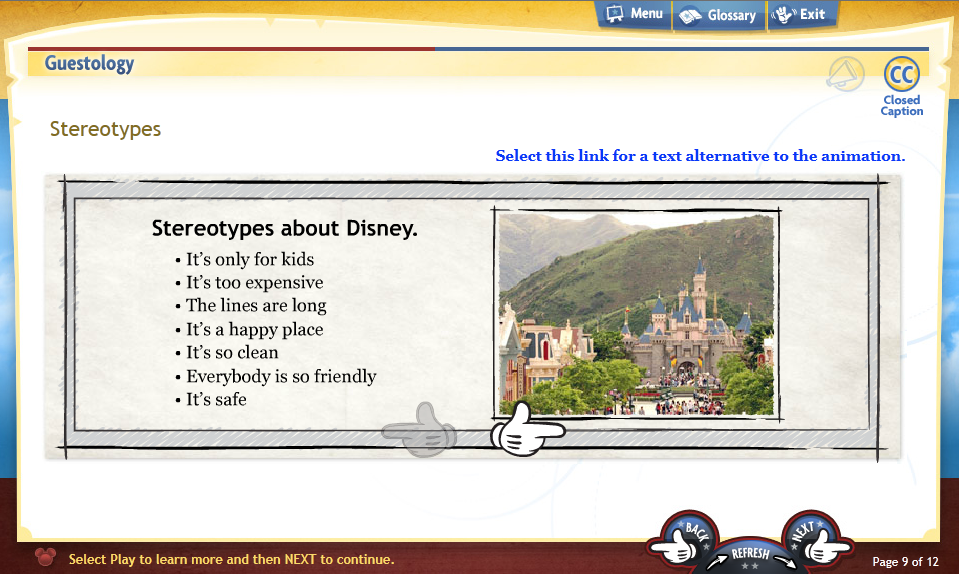 Menu Glossary Exit

Guestology

CC
Closed Caption

Stereotypes

Select this link for a text alternative to the animation.

Stereotypes about Disney.
• It's only for kids
• It's too expensive
• The lines are long
• It's a happy place
• It's so clean
• Everybody is so friendly
• It's safe

Select Play to learn more and then NEXT to continue.

BACK REFRESH NEXT

Page 9 of 12